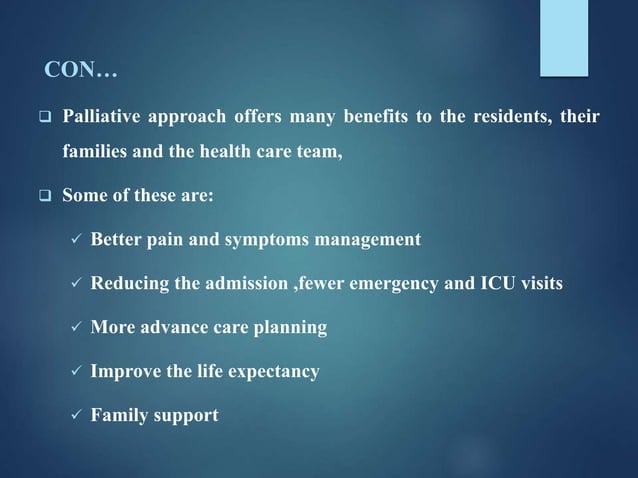 CON…

❑ Palliative approach offers many benefits to the residents, their families and the health care team,

❑ Some of these are:

✓ Better pain and symptoms management

✓ Reducing the admission ,fewer emergency and ICU visits

✓ More advance care planning

✓ Improve the life expectancy

✓ Family support